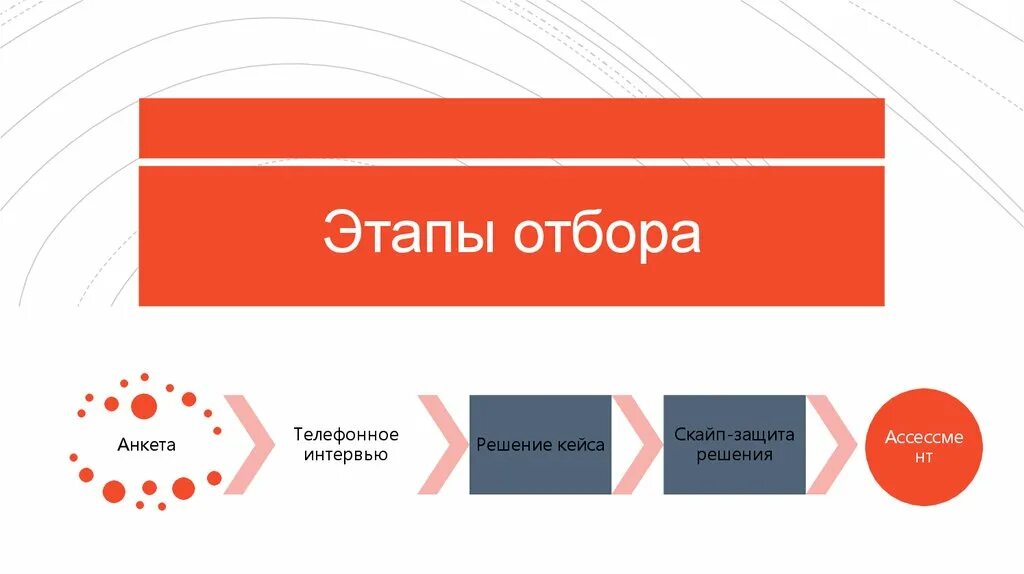 Этапы отбора

Анкета

Телефонное интервью

Решение кейса

Скайп-защита решения

Ассессме нт